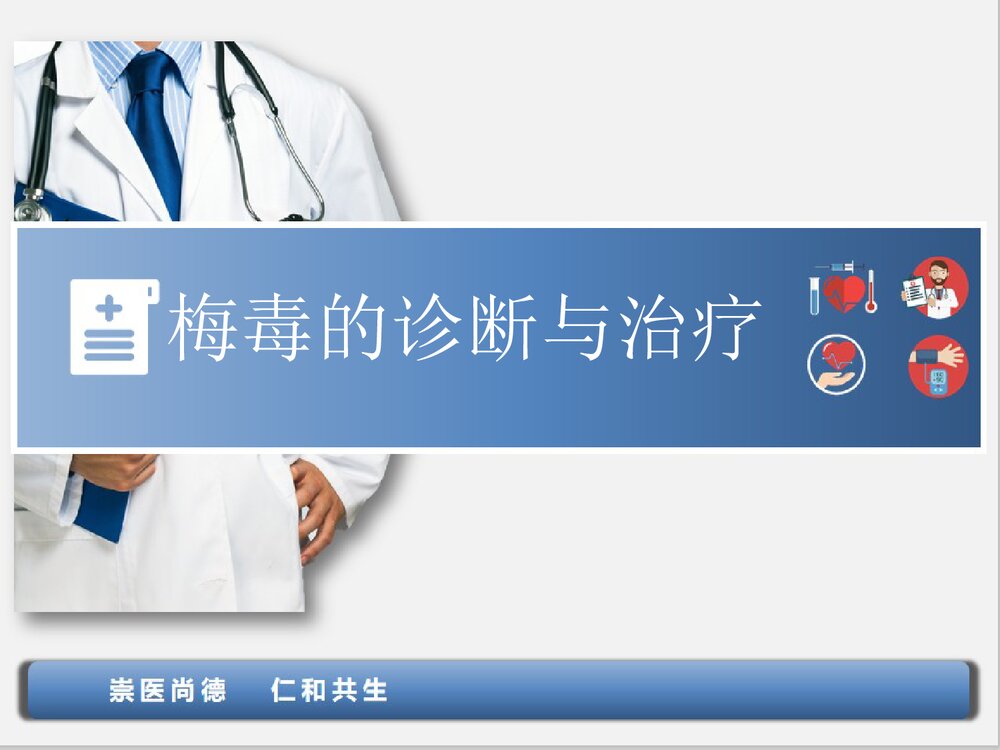 梅毒的诊断与治疗

崇医尚德　仁和共生